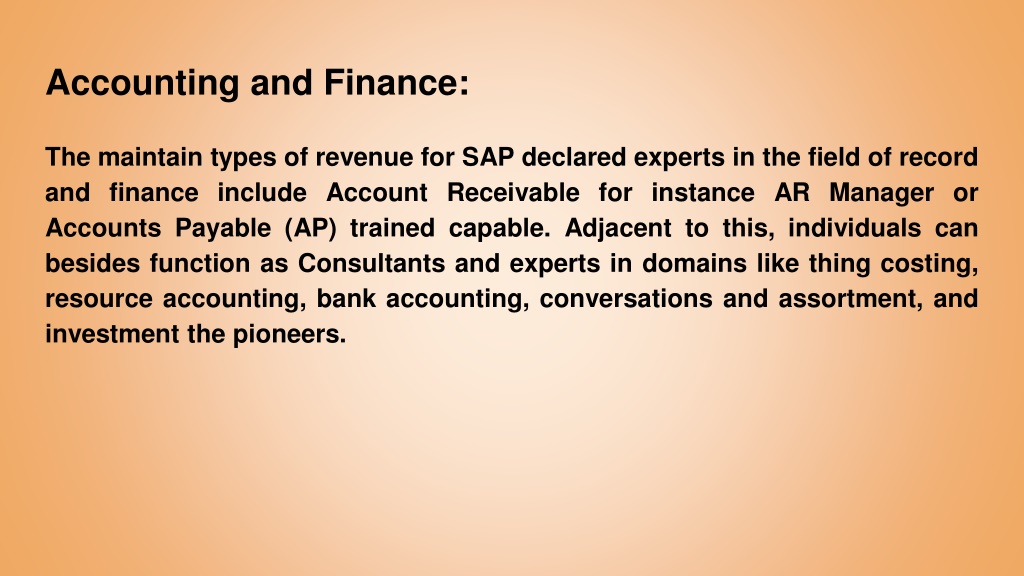 Accounting and Finance:

The maintain types of revenue for SAP declared experts in the field of record and finance include Account Receivable for instance AR Manager or Accounts Payable (AP) trained capable. Adjacent to this, individuals can besides function as Consultants and experts in domains like thing costing, resource accounting, bank accounting, conversations and assortment, and investment the pioneers.